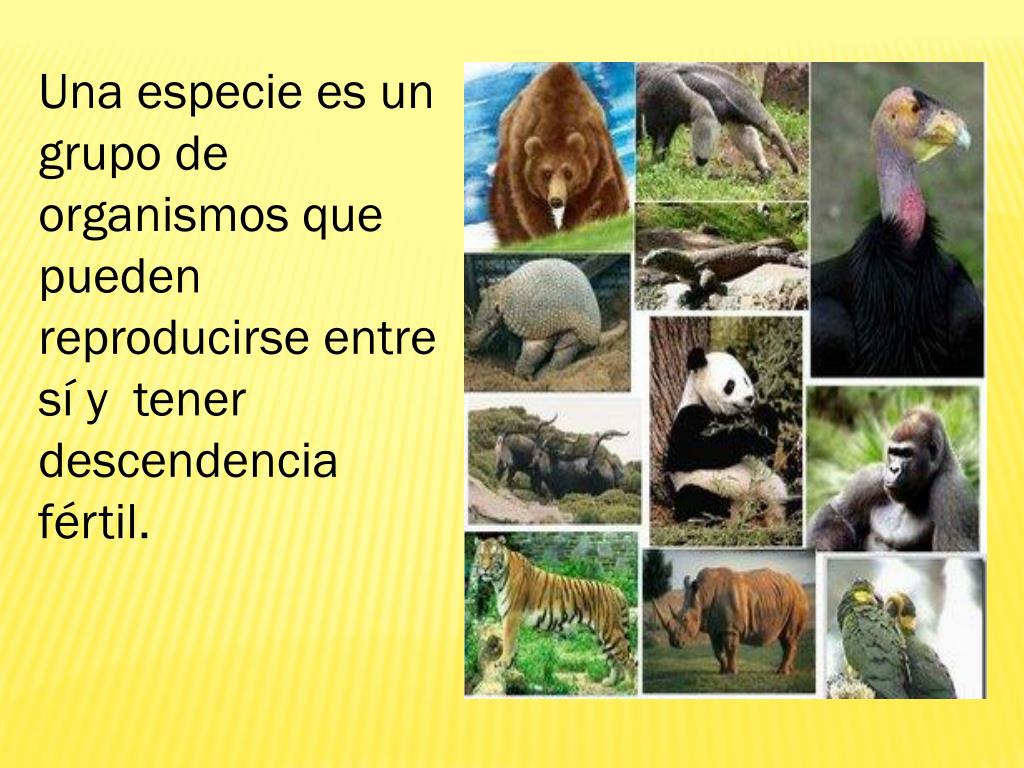 Una especie es un grupo de organismos que pueden reproducirse entre sí y tener descendencia fértil.